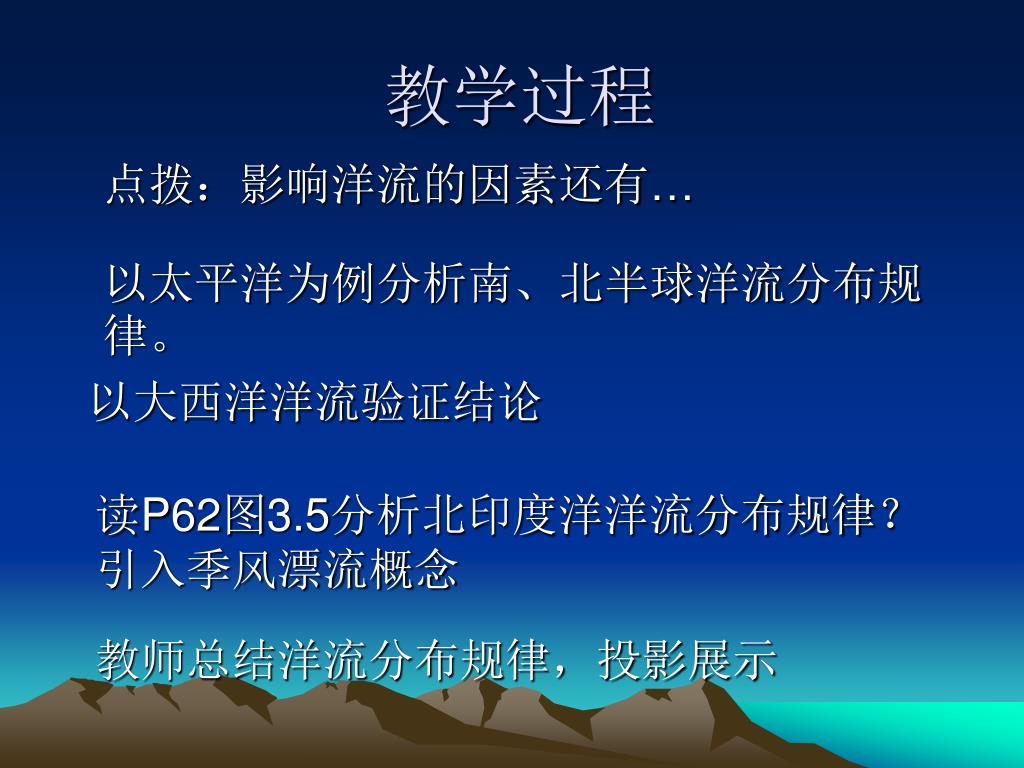 教学过程

点拨：影响洋流的因素还有…

以太平洋为例分析南、北半球洋流分布规律。

以大西洋洋流验证结论

读P62图3.5分析北印度洋洋流分布规律？引入季风漂流概念

教师总结洋流分布规律，投影展示